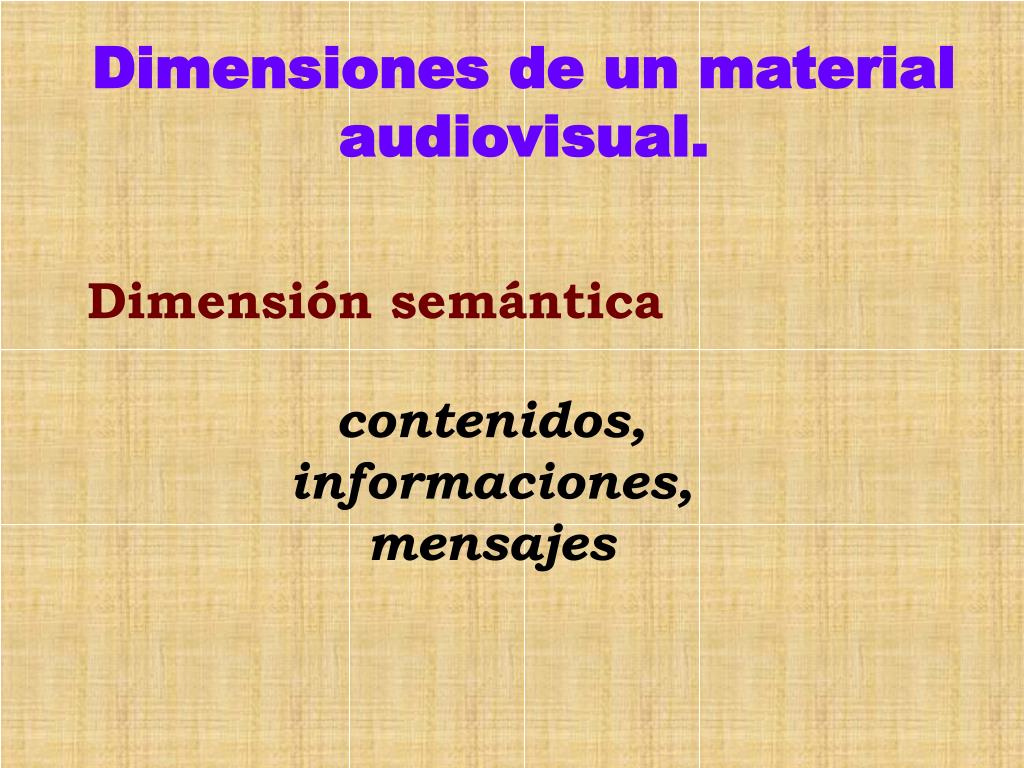 Dimensiones de un material audiovisual.

Dimensión semántica

contenidos,
informaciones,
mensajes